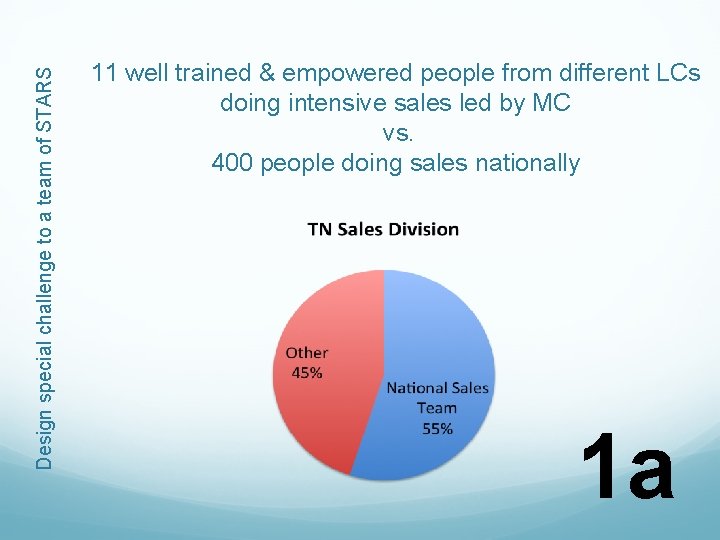 Design special challenge to a team of STARS

11 well trained & empowered people from different LCs doing intensive sales led by MC
vs.
400 people doing sales nationally

TN Sales Division

Other
45%

National Sales Team
55%

1a